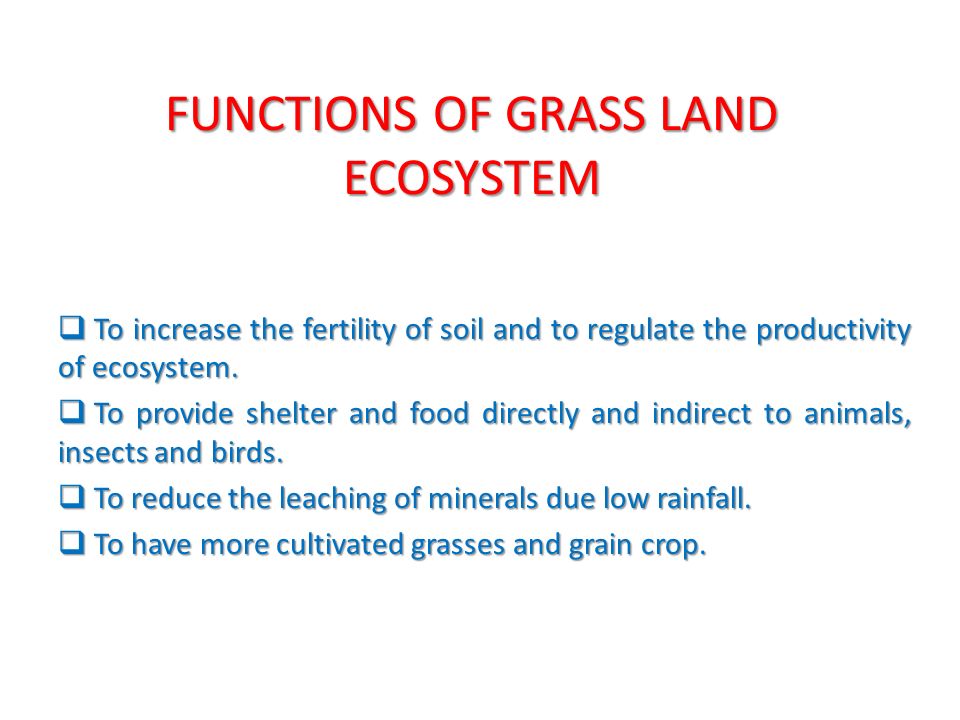 FUNCTIONS OF GRASS LAND ECOSYSTEM

❑ To increase the fertility of soil and to regulate the productivity of ecosystem.

❑ To provide shelter and food directly and indirect to animals, insects and birds.

❑ To reduce the leaching of minerals due low rainfall.

❑ To have more cultivated grasses and grain crop.